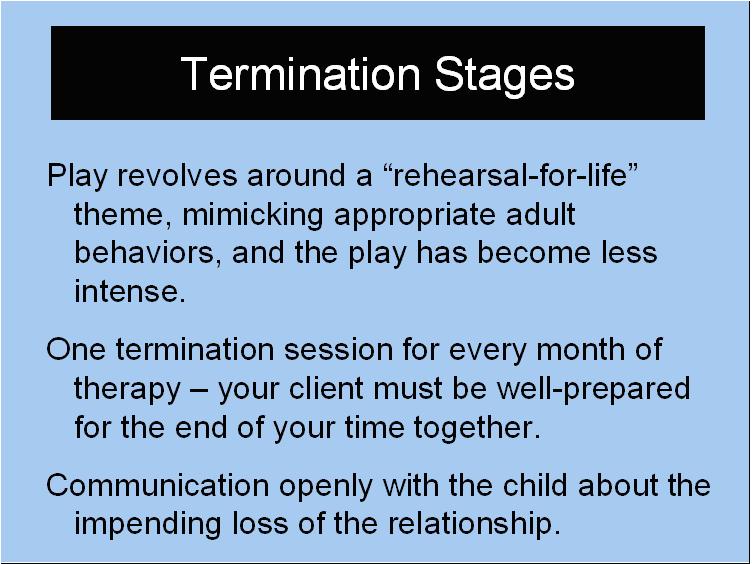 Termination Stages

Play revolves around a “rehearsal-for-life” theme, mimicking appropriate adult behaviors, and the play has become less intense.

One termination session for every month of therapy – your client must be well-prepared for the end of your time together.

Communication openly with the child about the impending loss of the relationship.